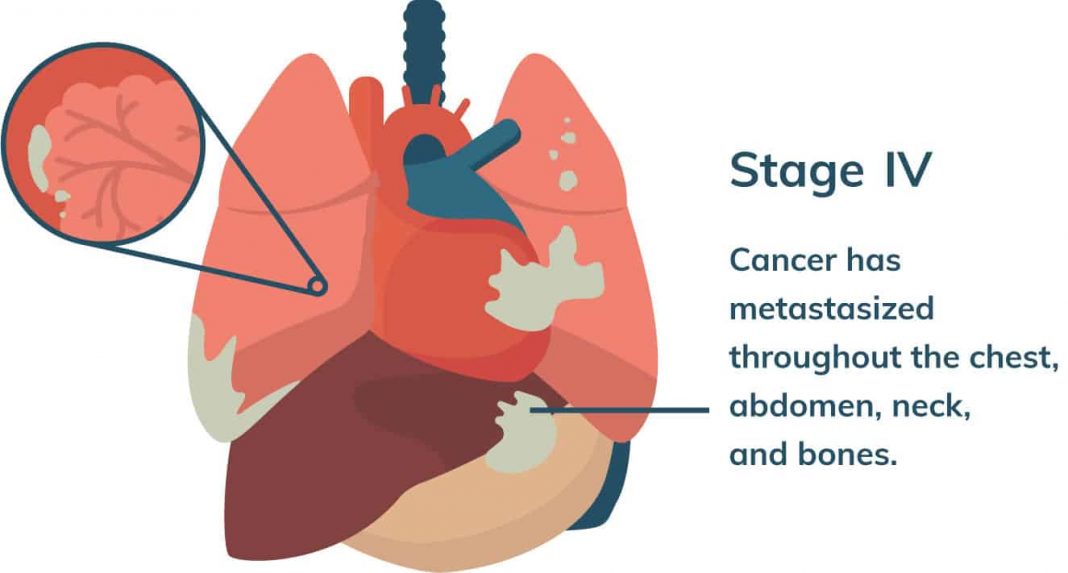 Stage IV

Cancer has metastasized throughout the chest, abdomen, neck, and bones.